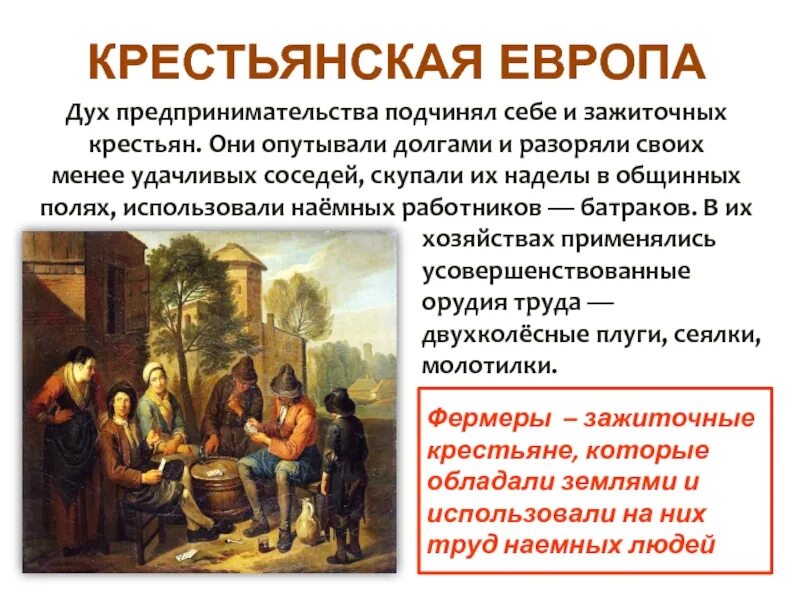 КРЕСТЬЯНСКАЯ ЕВРОПА

Дух предпринимательства подчинял себе и зажиточных крестьян. Они опутывали долгами и разоряли своих менее удачливых соседей, скупали их наделы в общинных полях, использовали наёмных работников — батраков. В их хозяйствах применялись усовершенствованные орудия труда — двухколёсные плуги, сеялки, молотилки.

Фермеры – зажиточные крестьяне, которые обладали землями и использовали на них труд наемных людей